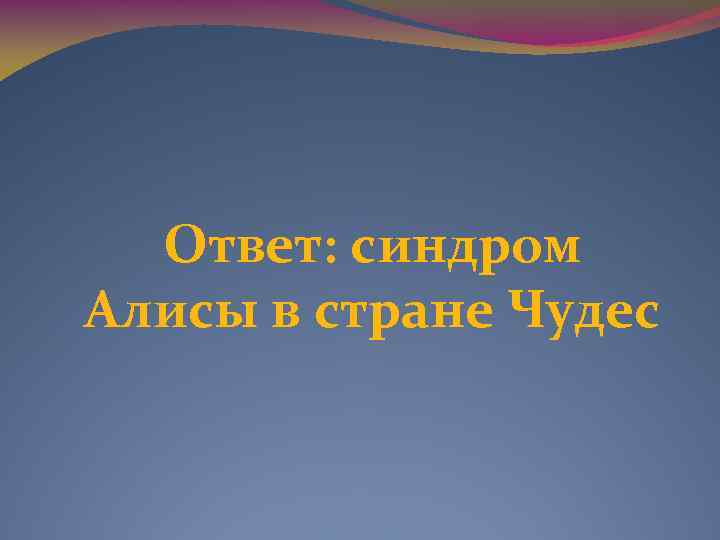 Ответ: синдром Алисы в стране Чудес